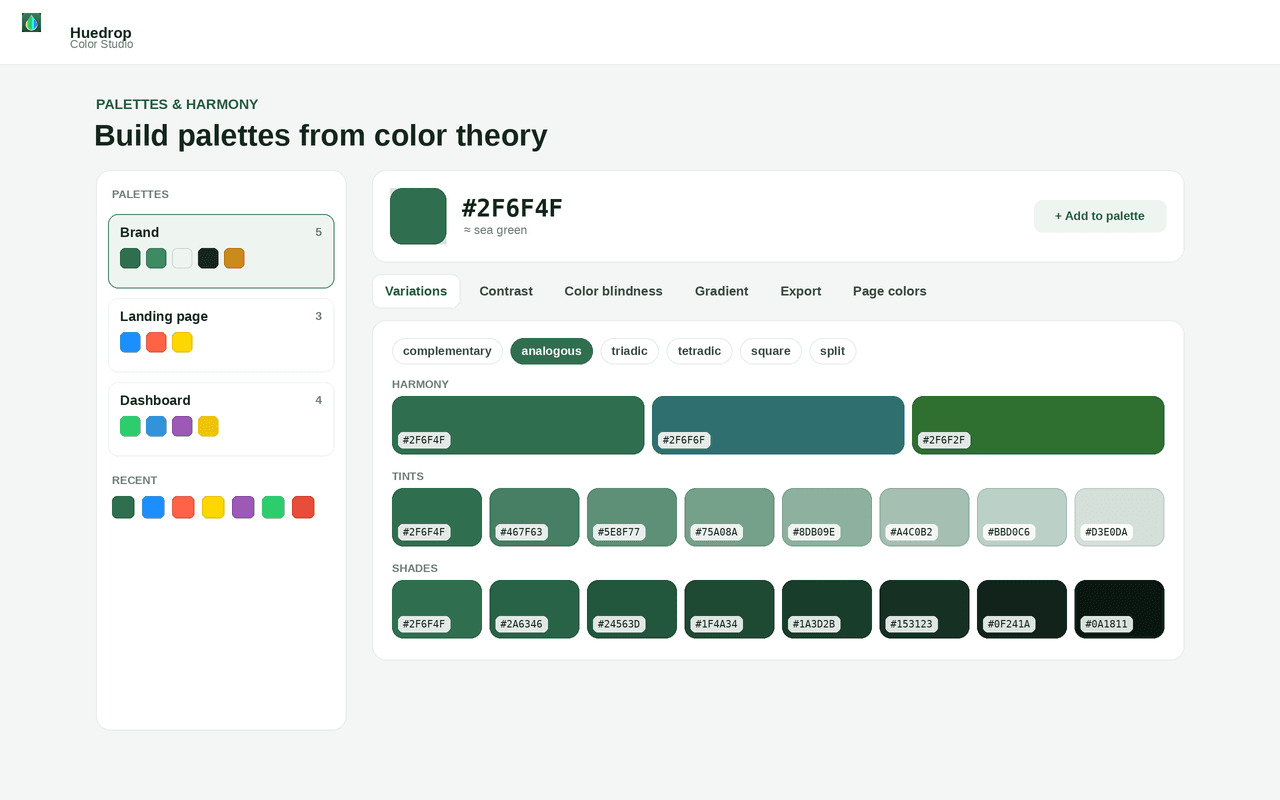 Huedrop
Color Studio

PALETTES & HARMONY

Build palettes from color theory

PALETTES

Brand 5

Landing page 3

Dashboard 4

RECENT

#2F6F4F
≈ sea green

+ Add to palette

Variations Contrast Color blindness Gradient Export Page colors

complementary analogous triadic tetradic square split

HARMONY

#2F6F4F #2F6F6F #2F6F2F

TINTS

#2F6F4F #467F63 #5E8F77 #75A08A #8DB09E #A4C0B2 #BBD0C6 #D3E0DA

SHADES

#2F6F4F #2A6346 #24563D #1F4A34 #1A3D2B #153123 #0F241A #0A1811